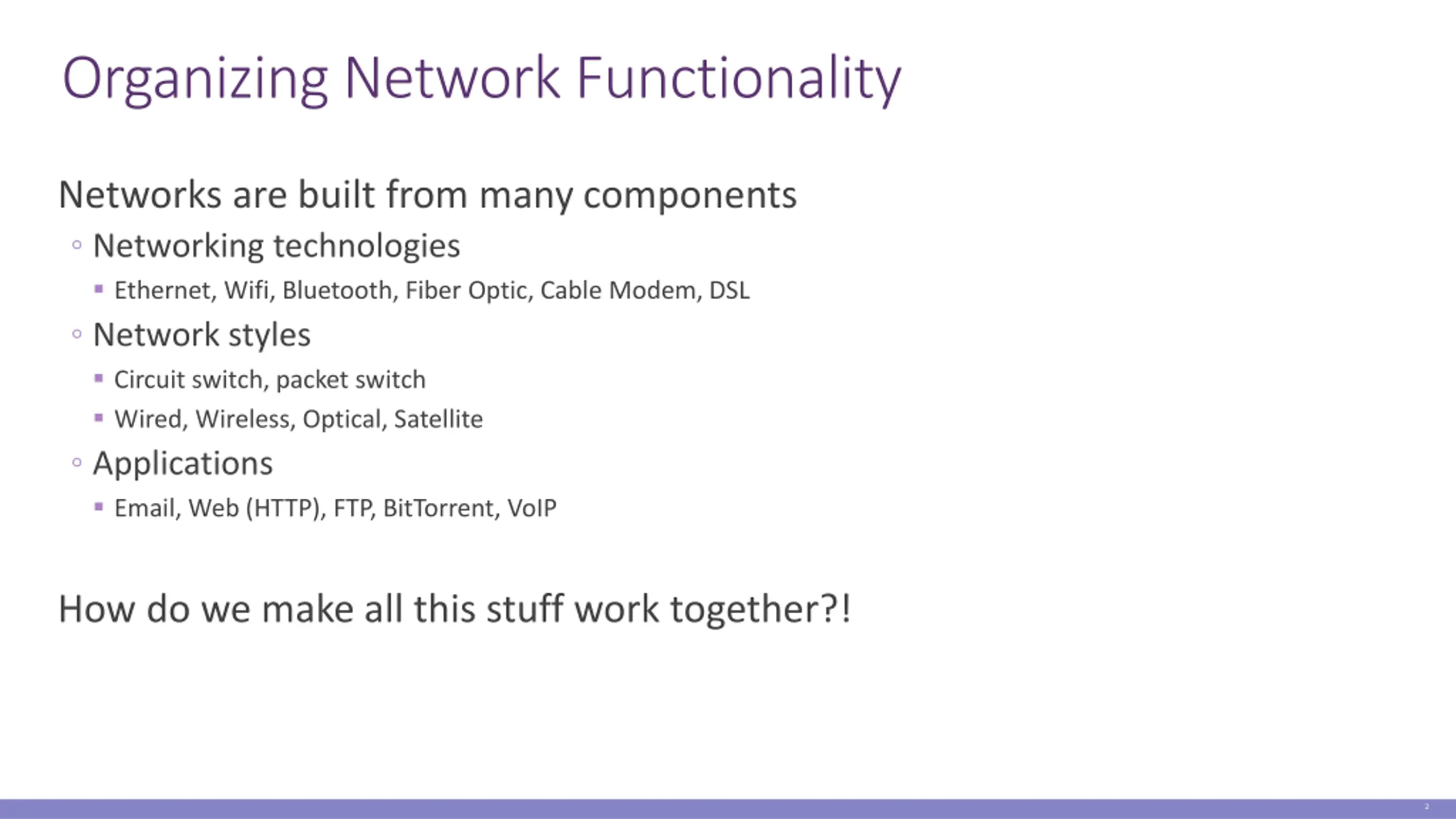 Organizing Network Functionality

Networks are built from many components

◦ Networking technologies

▪ Ethernet, Wifi, Bluetooth, Fiber Optic, Cable Modem, DSL

◦ Network styles

▪ Circuit switch, packet switch

▪ Wired, Wireless, Optical, Satellite

◦ Applications

▪ Email, Web (HTTP), FTP, BitTorrent, VoIP

How do we make all this stuff work together?!

2